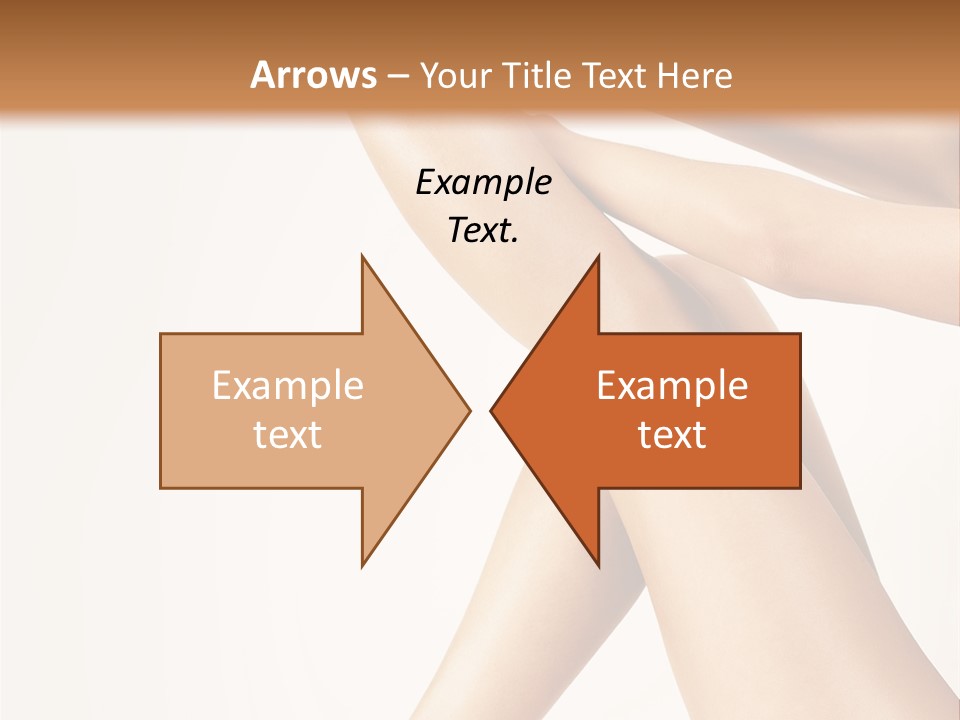 Arrows – Your Title Text Here

Example Text.

Example text

Example text